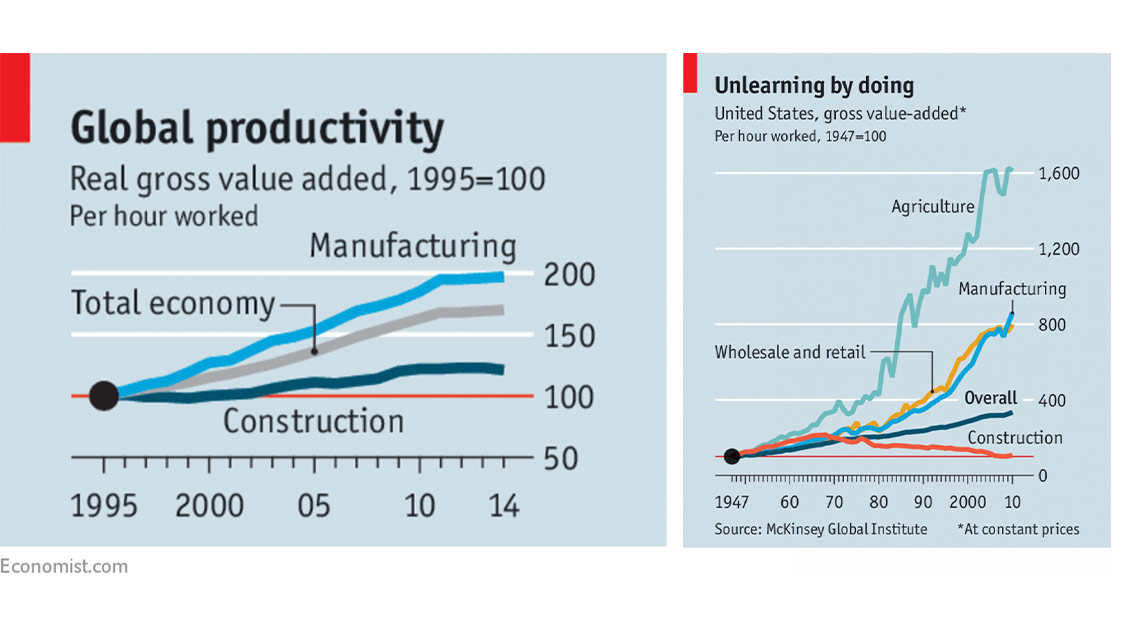 Global productivity
Real gross value added, 1995=100
Per hour worked

Manufacturing
Total economy
Construction

200
150
100
50

1995
2000
05
10
14

Economist.com

Unlearning by doing
United States, gross value-added*
Per hour worked, 1947=100

Agriculture
Manufacturing
Wholesale and retail
Overall
Construction

1,600
1,200
800
400
0

1947
60
70
80
90
2000
10

Source: McKinsey Global Institute
*At constant prices